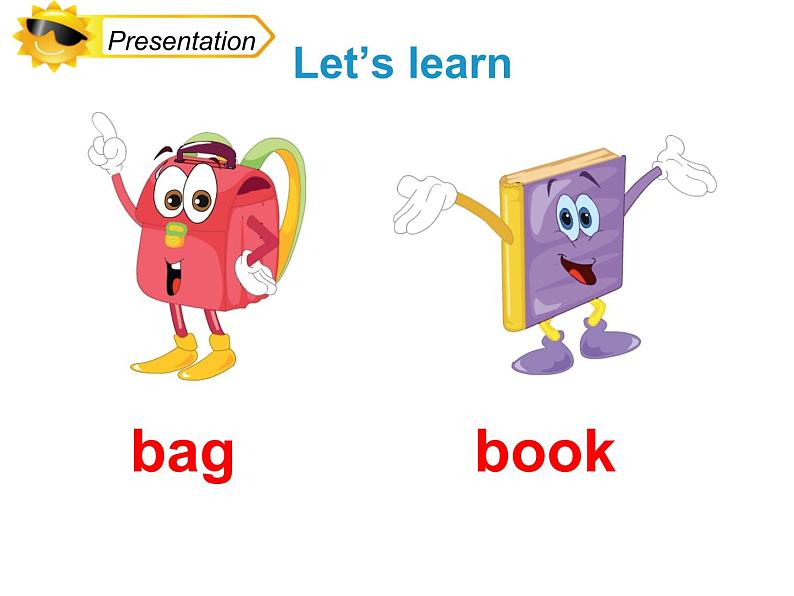 Presentation

Let’s learn

bag

book